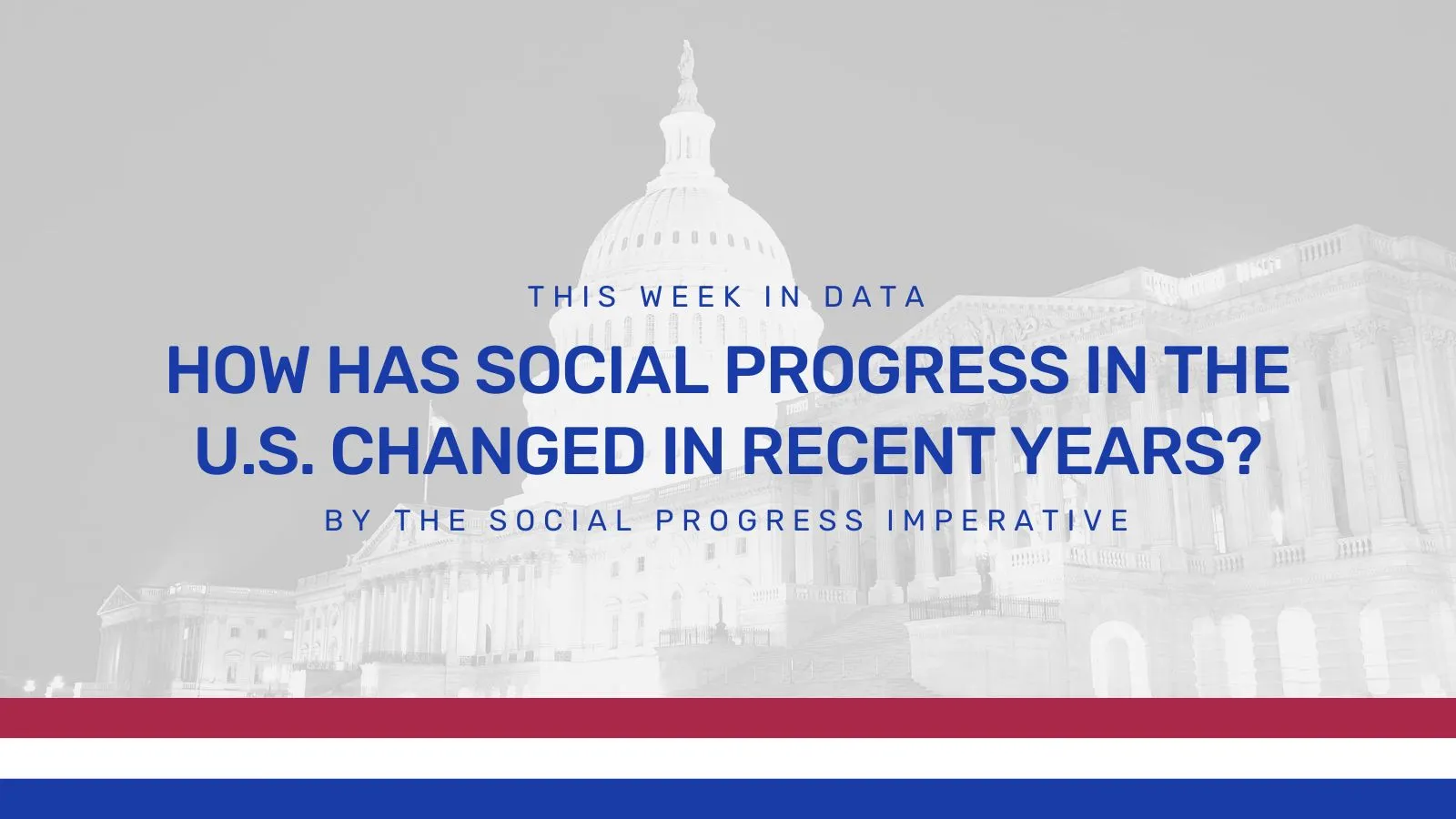 THIS WEEK IN DATA

HOW HAS SOCIAL PROGRESS IN THE U.S. CHANGED IN RECENT YEARS?

BY THE SOCIAL PROGRESS IMPERATIVE